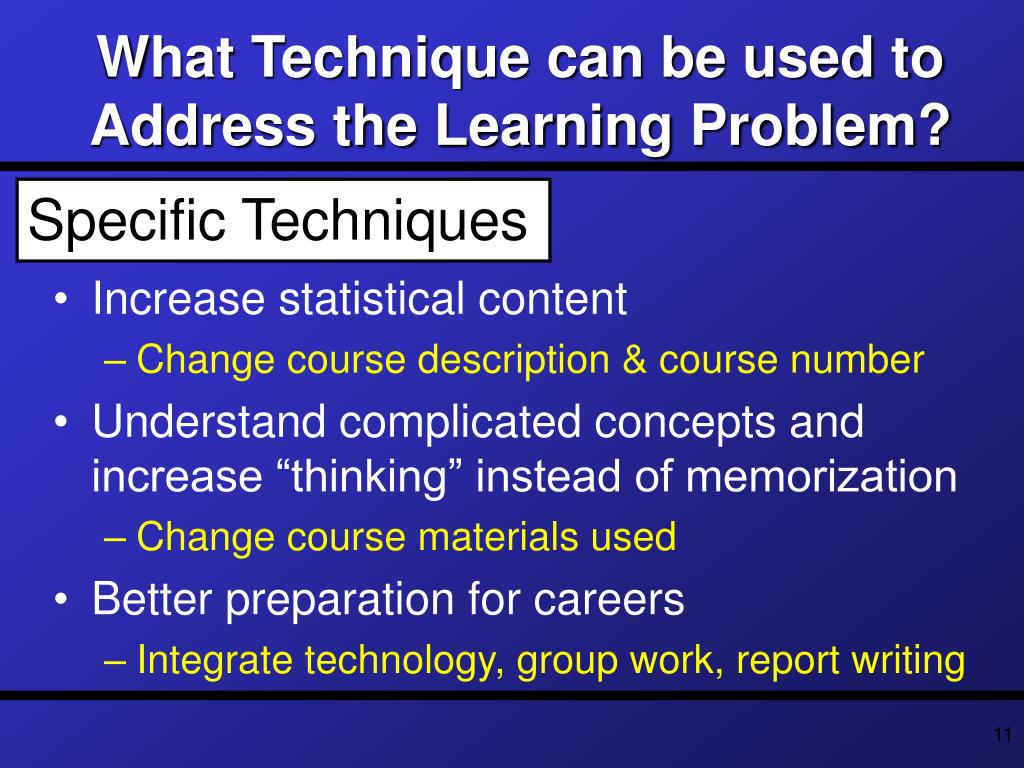 What Technique can be used to Address the Learning Problem?

Specific Techniques

• Increase statistical content
– Change course description & course number
• Understand complicated concepts and increase “thinking” instead of memorization
– Change course materials used
• Better preparation for careers
– Integrate technology, group work, report writing

11